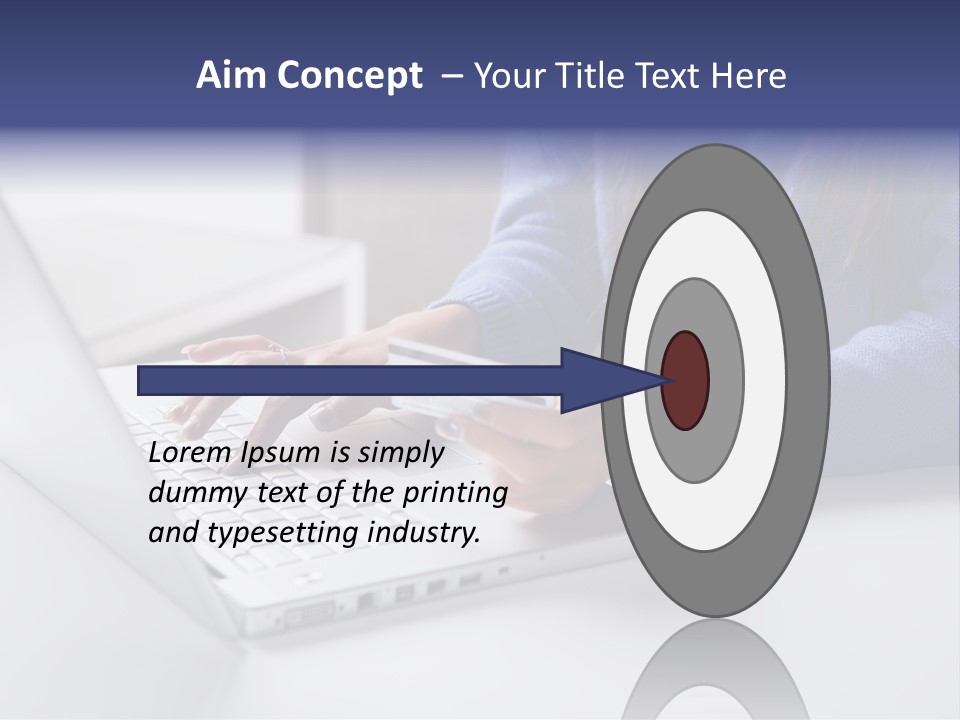 Aim Concept – Your Title Text Here

Lorem Ipsum is simply dummy text of the printing and typesetting industry.